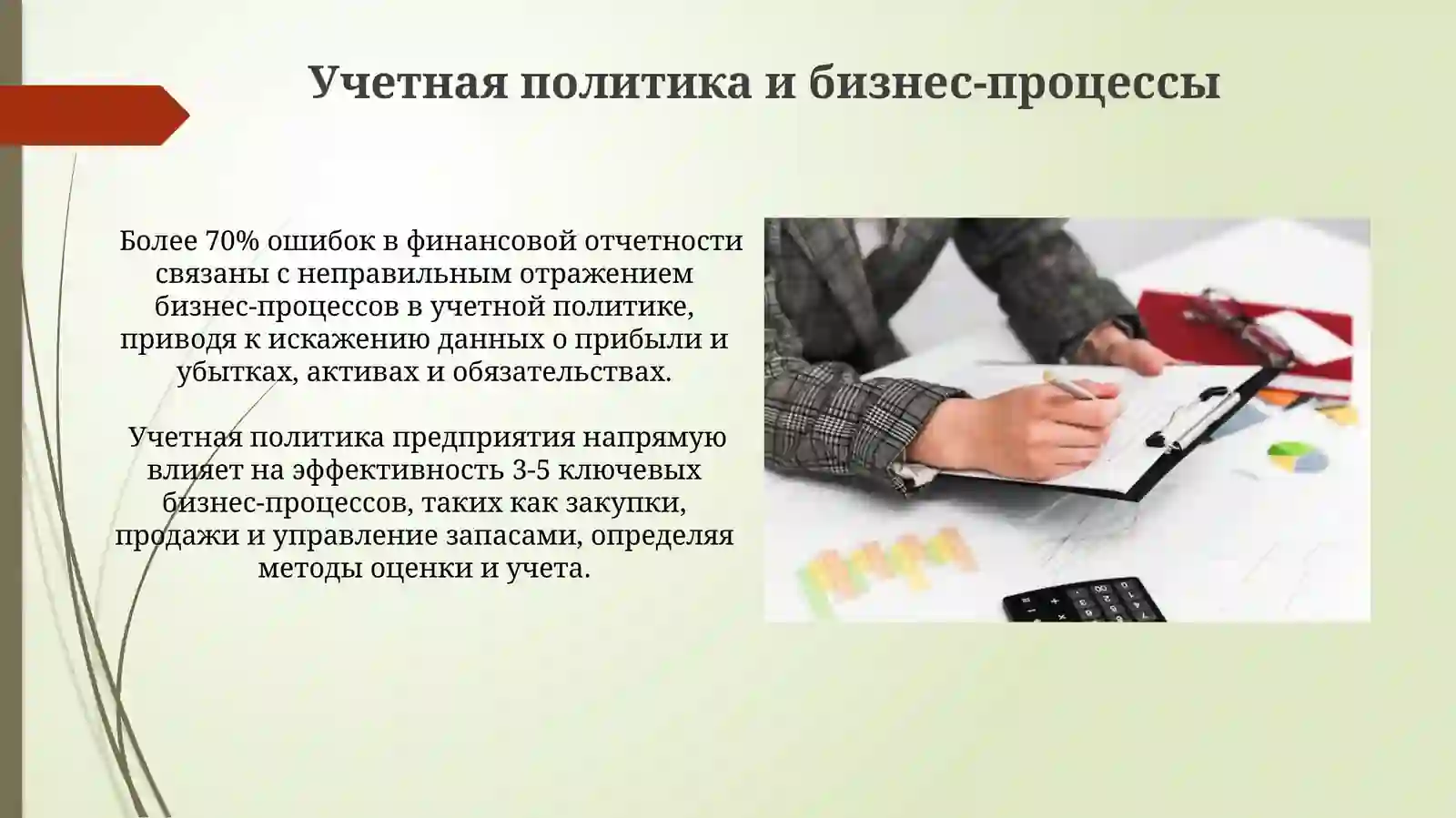 Учетная политика и бизнес-процессы

Более 70% ошибок в финансовой отчетности связаны с неправильным отражением бизнес-процессов в учетной политике, приводя к искажению данных о прибыли и убытках, активах и обязательствах.

Учетная политика предприятия напрямую влияет на эффективность 3-5 ключевых бизнес-процессов, таких как закупки, продажи и управление запасами, определяя методы оценки и учета.